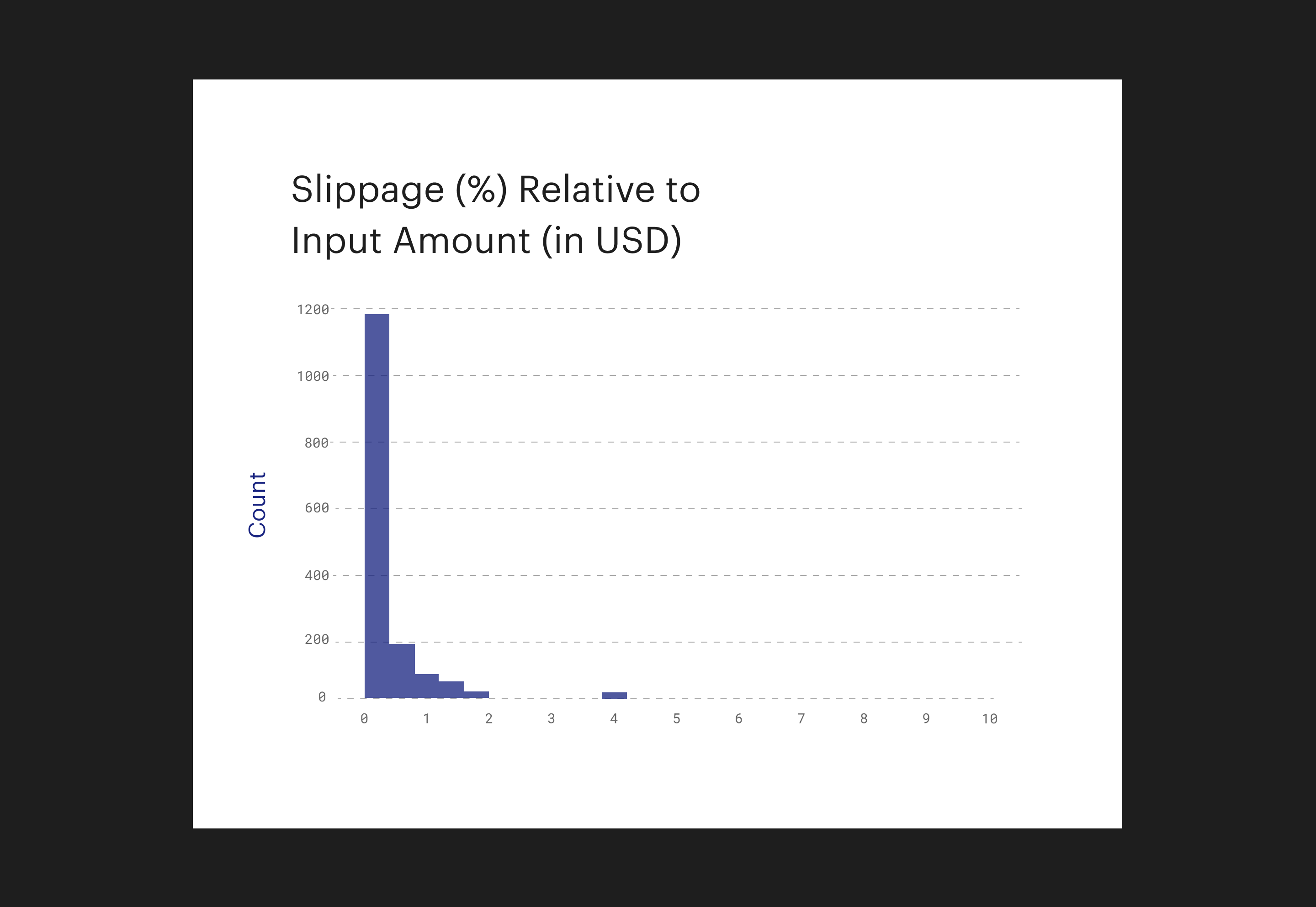 Slippage (%) Relative to Input Amount (in USD)

Count

1200
1000
800
600
400
200
0

0
1
2
3
4
5
6
7
8
9
10